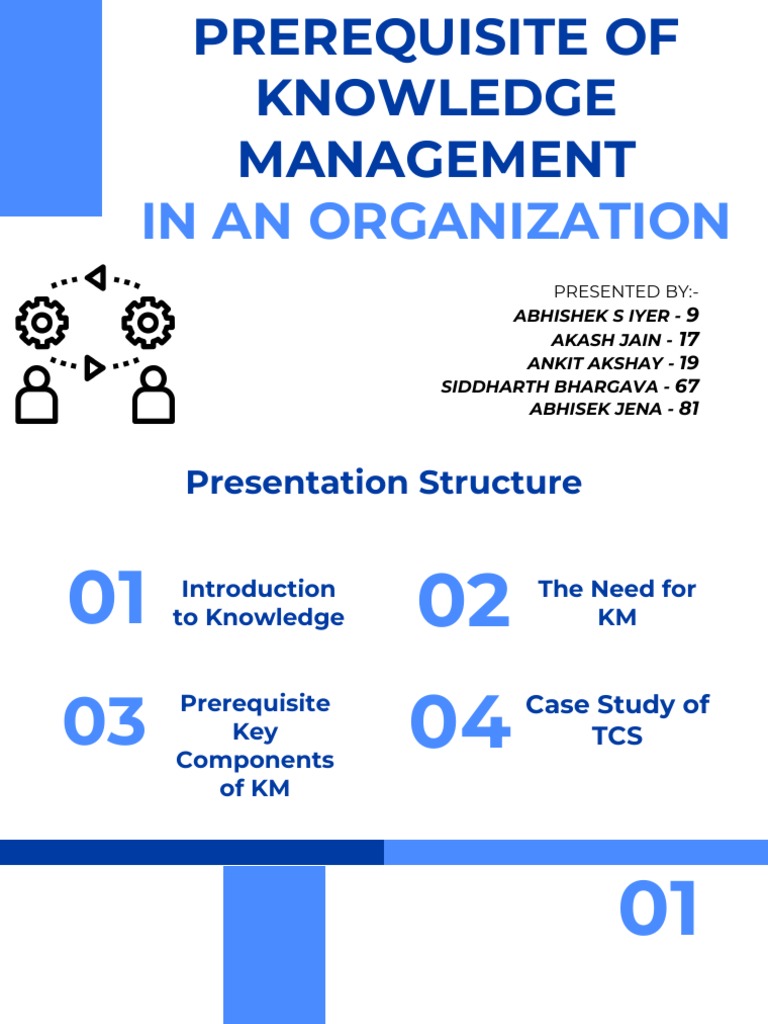 PREREQUISITE OF KNOWLEDGE MANAGEMENT
IN AN ORGANIZATION

PRESENTED BY:-
ABHISHEK S IYER - 9
AKASH JAIN - 17
ANKIT AKSHAY - 19
SIDDHARTH BHARGAVA - 67
ABHISEK JENA - 81

Presentation Structure

01 Introduction to Knowledge

02 The Need for KM

03 Prerequisite Key Components of KM

04 Case Study of TCS

01